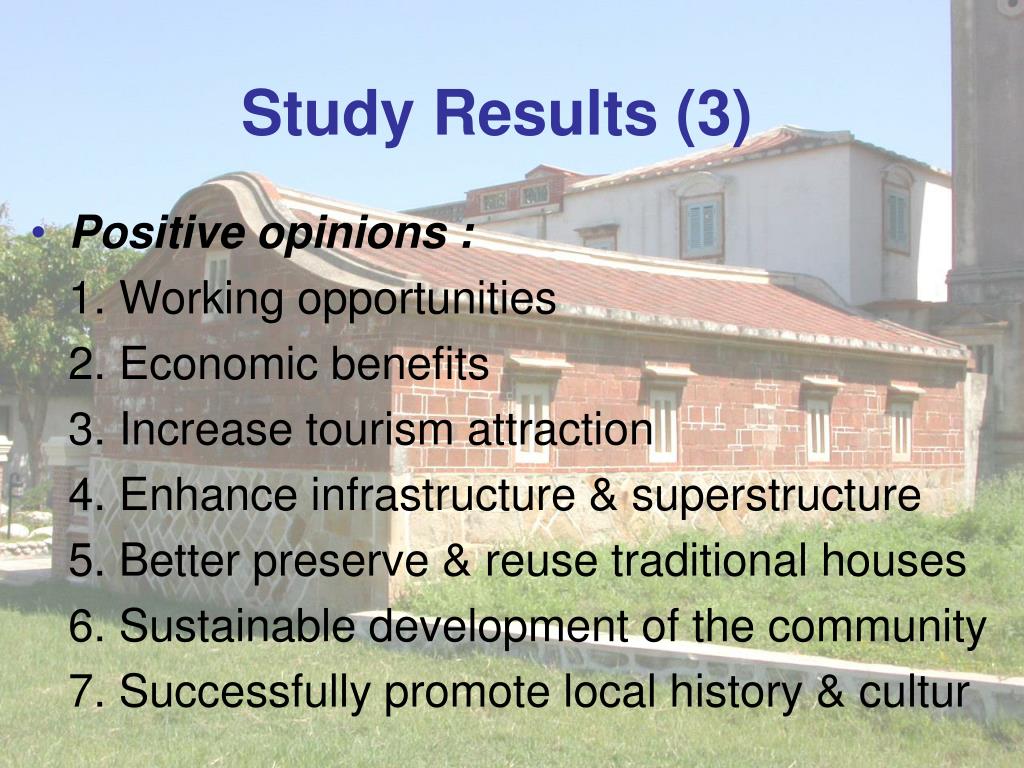 Study Results (3)

• Positive opinions :
1. Working opportunities
2. Economic benefits
3. Increase tourism attraction
4. Enhance infrastructure & superstructure
5. Better preserve & reuse traditional houses
6. Sustainable development of the community
7. Successfully promote local history & cultur